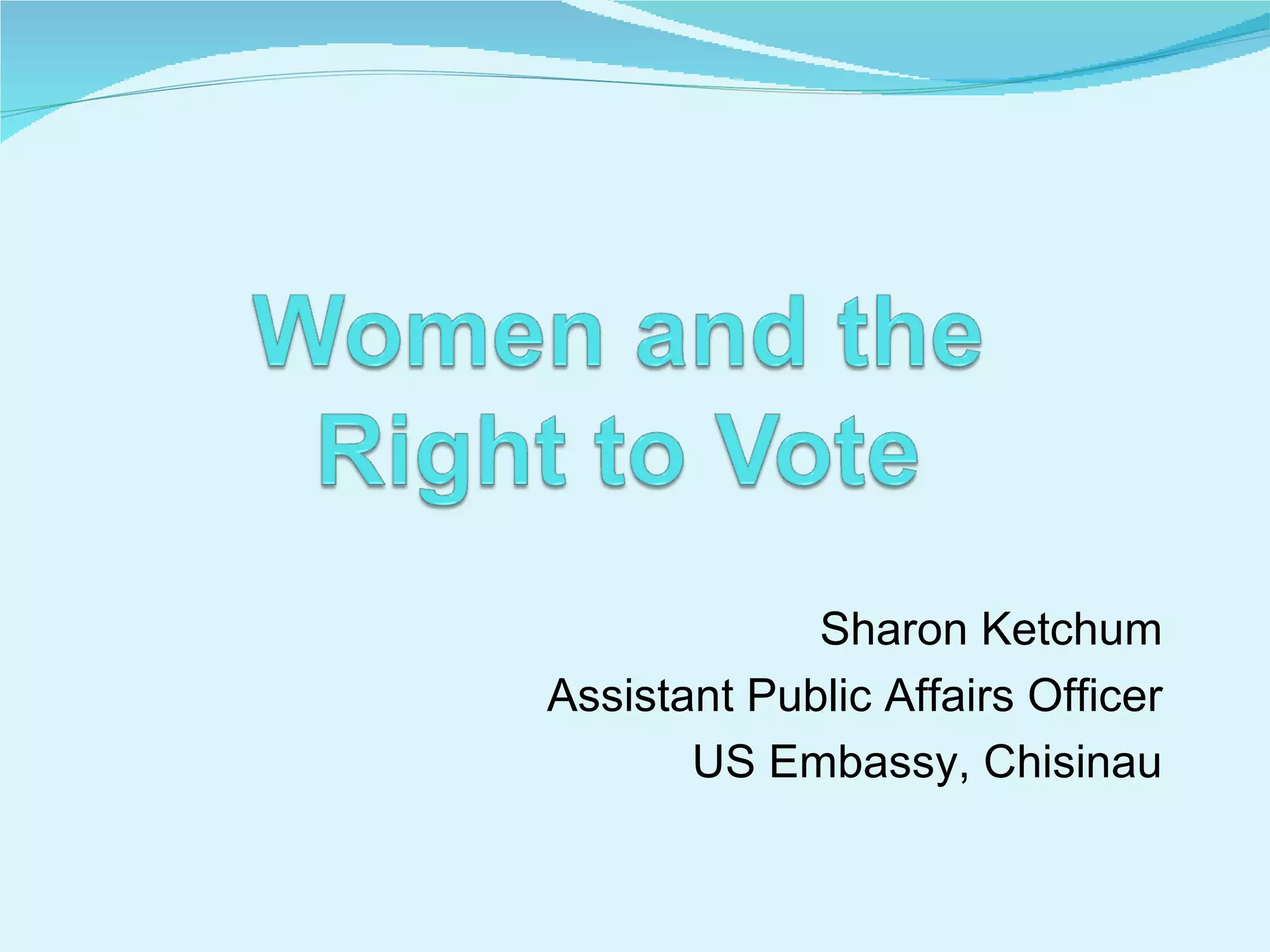 Women and the Right to Vote

Sharon Ketchum
Assistant Public Affairs Officer
US Embassy, Chisinau